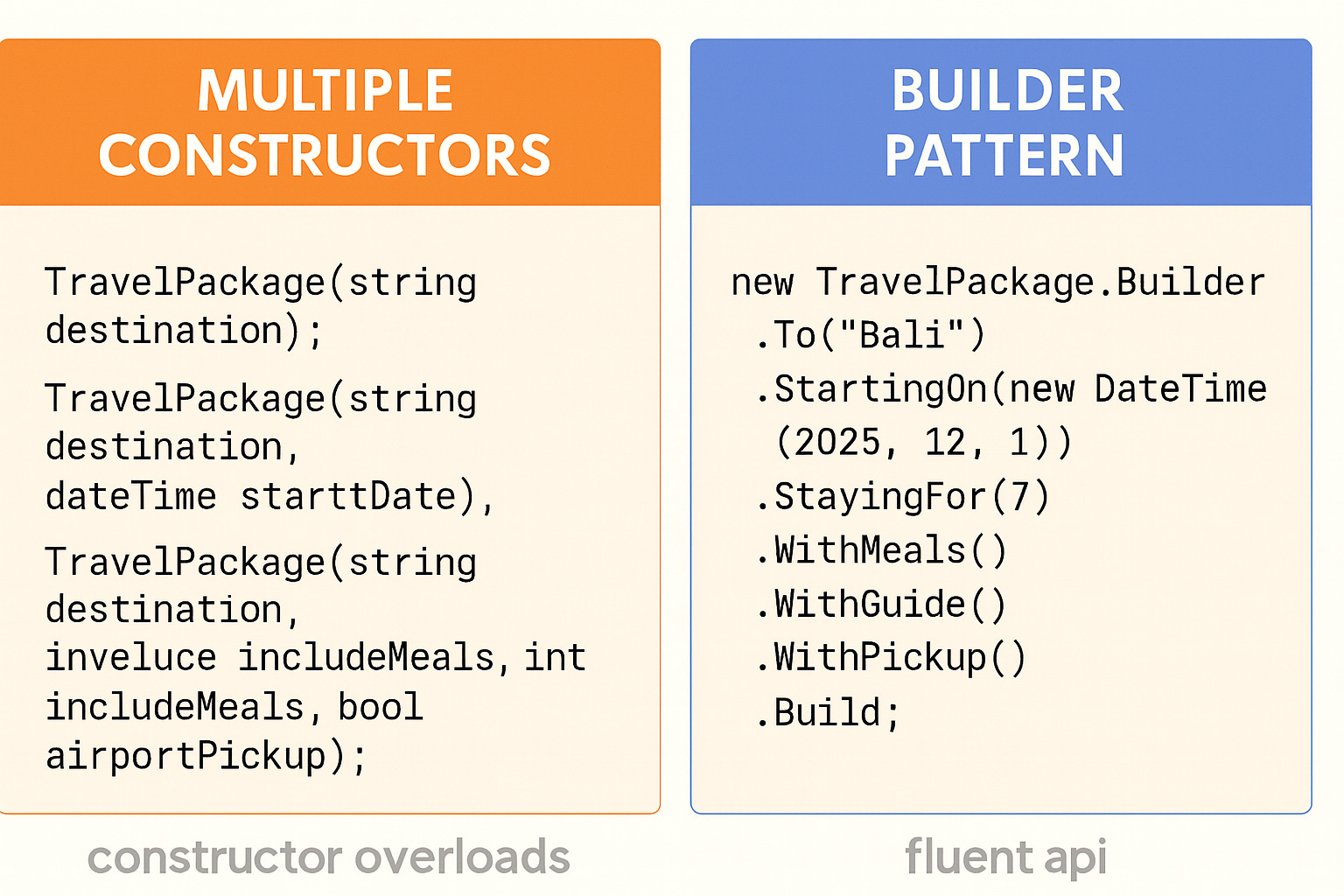 MULTIPLE CONSTRUCTORS

TravelPackage(string destination);

TravelPackage(string destination, dateTime starttDate),

TravelPackage(string destination, inveluce includeMeals, int includeMeals, bool airportPickup);

constructor overloads

BUILDER PATTERN

new TravelPackage.Builder
.To("Bali")
.StartingOn(new DateTime (2025, 12, 1))
.StayingFor(7)
.WithMeals()
.WithGuide()
.WithPickup()
.Build;

fluent api